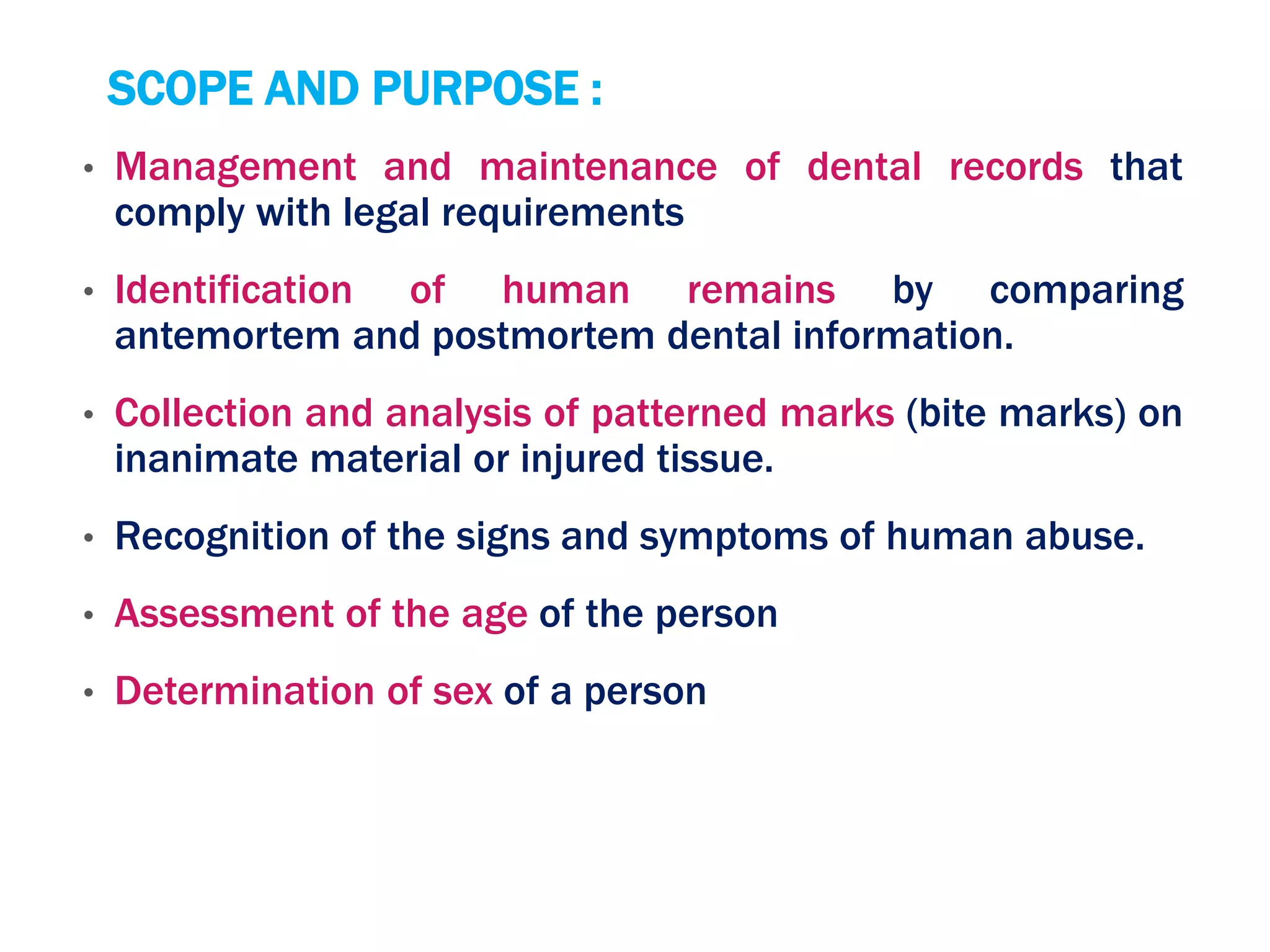 SCOPE AND PURPOSE :

• Management and maintenance of dental records that comply with legal requirements

• Identification of human remains by comparing antemortem and postmortem dental information.

• Collection and analysis of patterned marks (bite marks) on inanimate material or injured tissue.

• Recognition of the signs and symptoms of human abuse.

• Assessment of the age of the person

• Determination of sex of a person